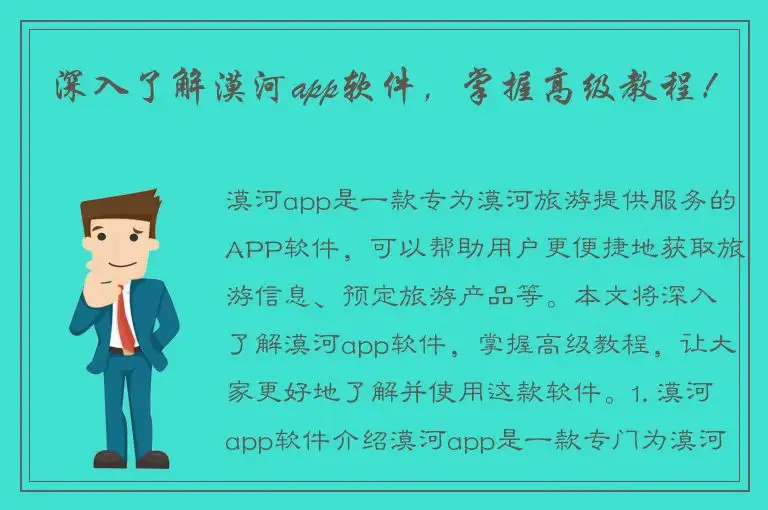 深入了解漠河app软件，掌握高级教程！

漠河app是一款专为漠河旅游提供服务的APP软件，可以帮助用户更便捷地获取旅游信息、预定旅游产品等。本文将深入了解漠河app软件，掌握高级教程，让大家更好地了解并使用这款软件。1. 漠河app软件介绍漠河app是一款专门为漠河